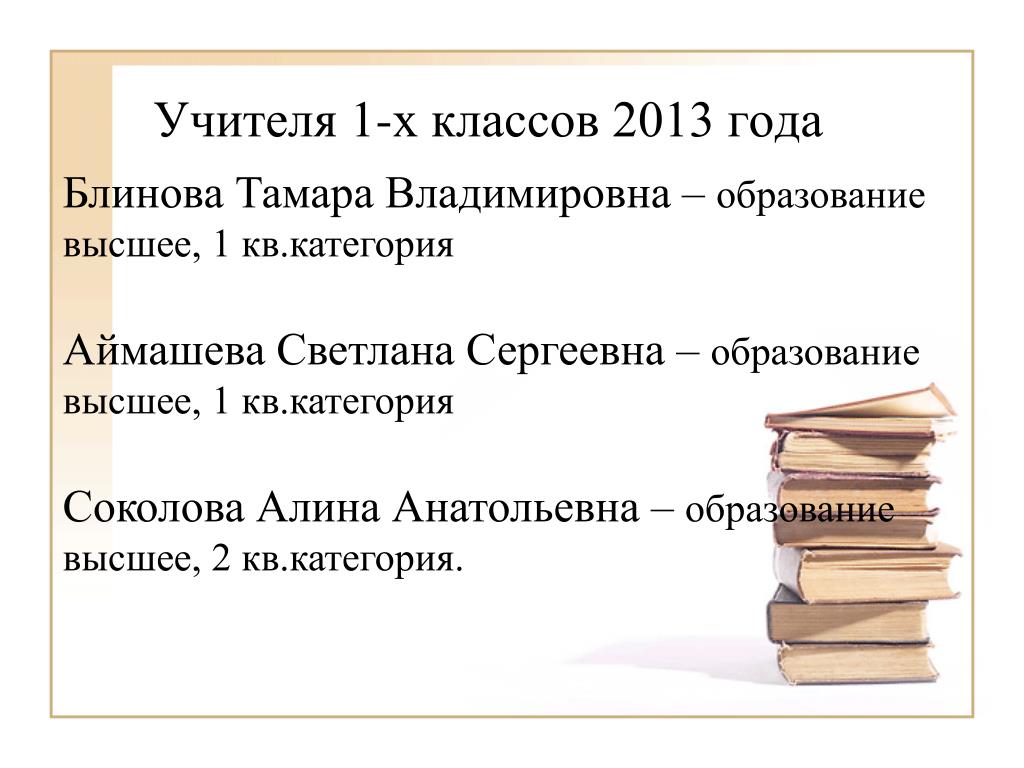 Учителя 1-х классов 2013 года

Блинова Тамара Владимировна – образование высшее, 1 кв.категория

Аймашева Светлана Сергеевна – образование высшее, 1 кв.категория

Соколова Алина Анатольевна – образование высшее, 2 кв.категория.